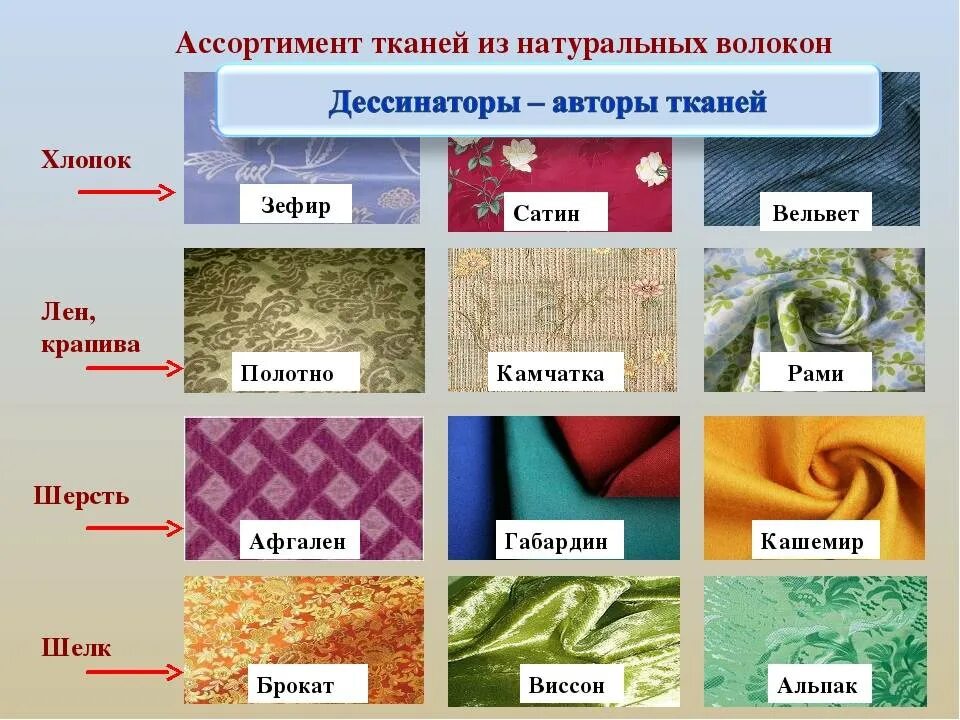 Ассортимент тканей из натуральных волокон

Дессинаторы – авторы тканей

Хлопок

Зефир

Сатин

Вельвет

Лен, крапива

Полотно

Камчатка

Рами

Шерсть

Афгален

Габардин

Кашемир

Шелк

Брокат

Виссон

Альпак